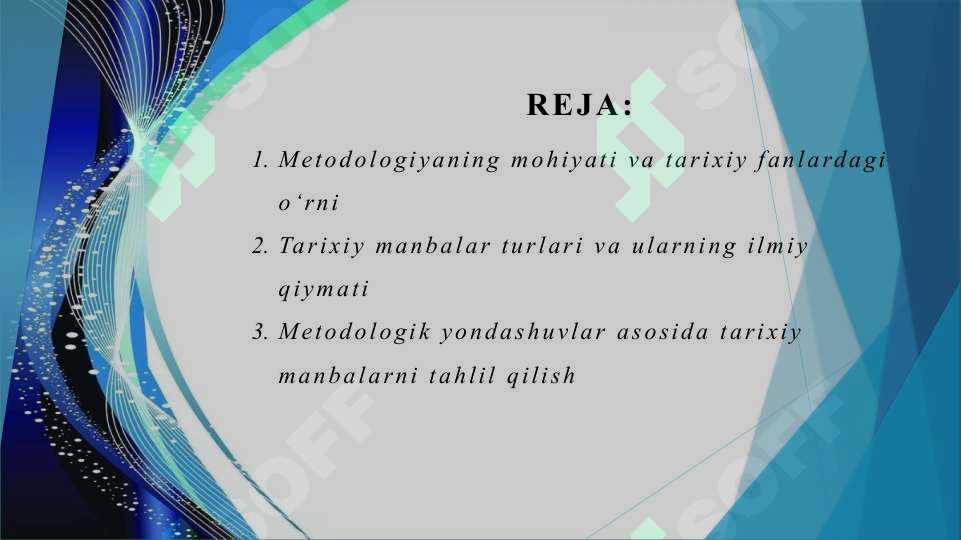 REJA:

1. Metodologiyaning mohiyati va tarixiy fanlardagi o‘rni
2. Tarixiy manbalar turlari va ularning ilmiy qiymati
3. Metodologik yondashuvlar asosida tarixiy manbalarni tahlil qilish

SOFF SOFF SOFF SOFF